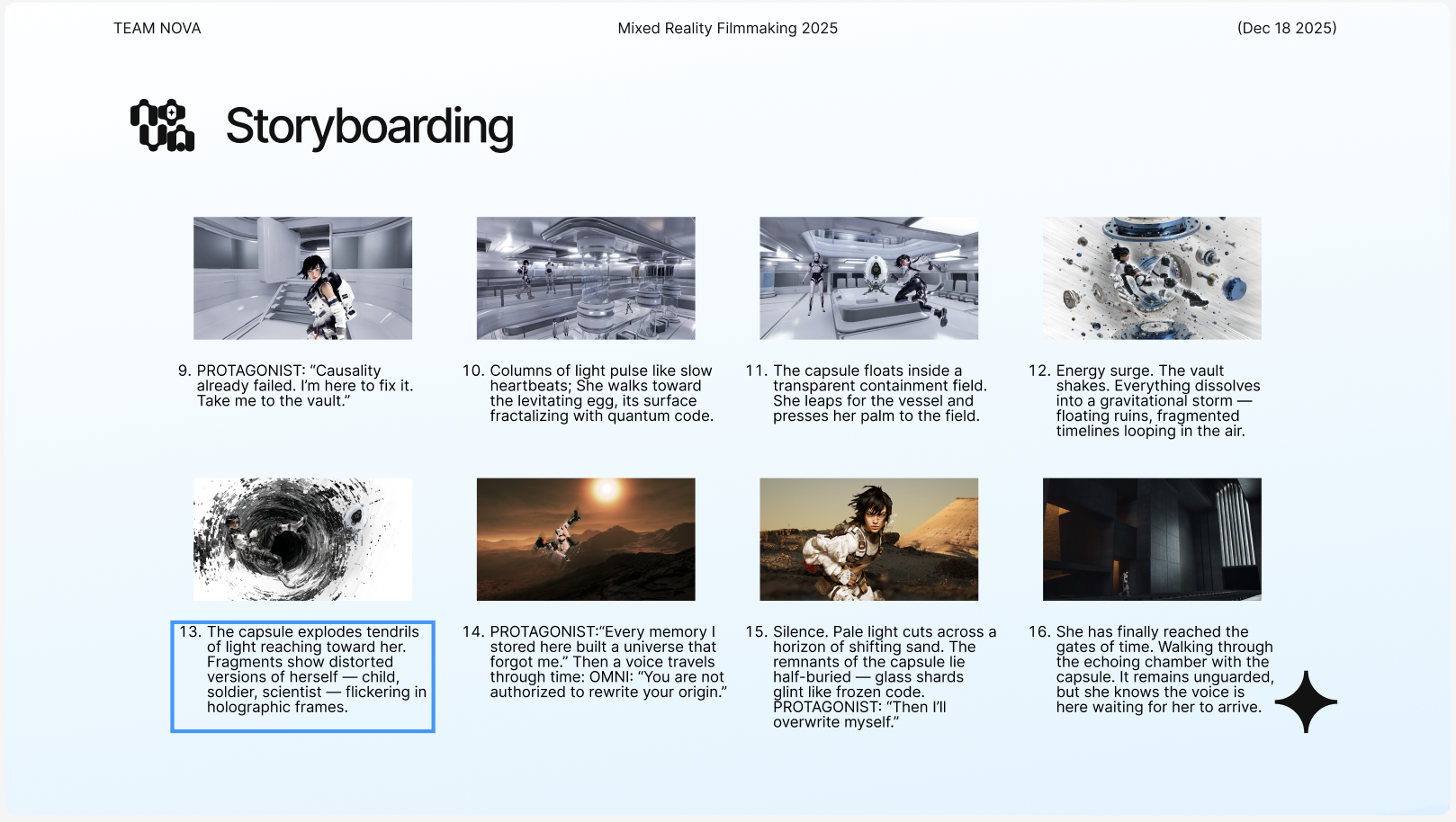 TEAM NOVA

Mixed Reality Filmmaking 2025

(Dec 18 2025)

Storyboarding

9. PROTAGONIST: “Causality already failed. I’m here to fix it. Take me to the vault.”

10. Columns of light pulse like slow heartbeats; She walks toward the levitating egg, its surface fractalizing with quantum code.

11. The capsule floats inside a transparent containment field. She leaps for the vessel and presses her palm to the field.

12. Energy surge. The vault shakes. Everything dissolves into a gravitational storm — floating ruins, fragmented timelines looping in the air.

13. The capsule explodes tendrils of light reaching toward her. Fragments show distorted versions of herself — child, soldier, scientist — flickering in holographic frames.

14. PROTAGONIST:“Every memory I stored here built a universe that forgot me.” Then a voice travels through time: OMNI: “You are not authorized to rewrite your origin.”

15. Silence. Pale light cuts across a horizon of shifting sand. The remnants of the capsule lie half-buried — glass shards glint like frozen code. PROTAGONIST: “Then I’ll overwrite myself.”

16. She has finally reached the gates of time. Walking through the echoing chamber with the capsule. It remains unguarded, but she knows the voice is here waiting for her to arrive.